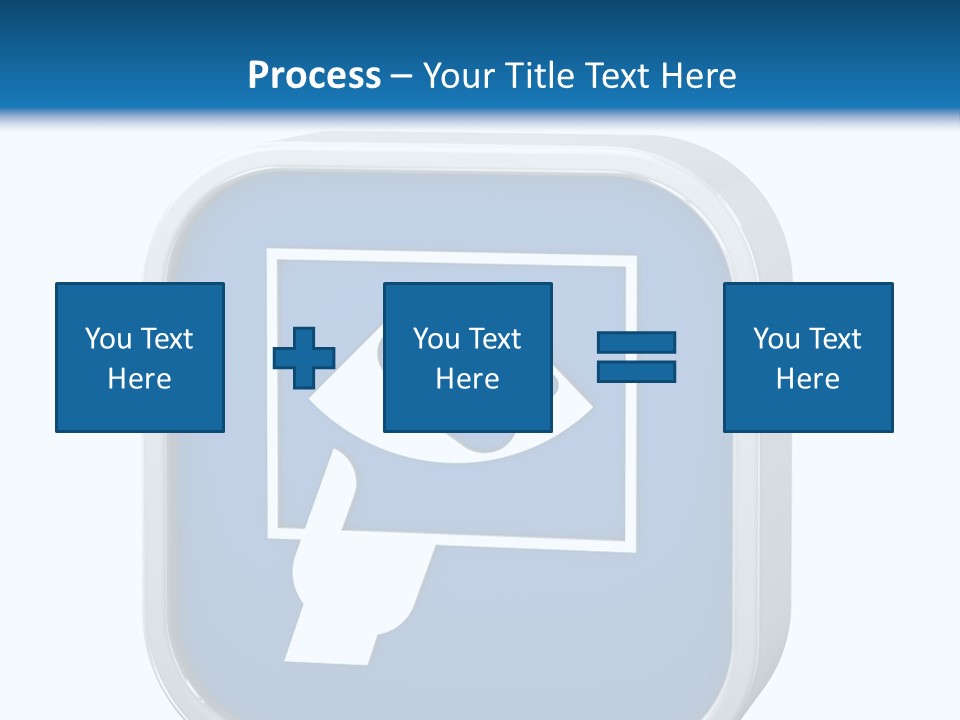 Process – Your Title Text Here

You Text Here

You Text Here

You Text Here